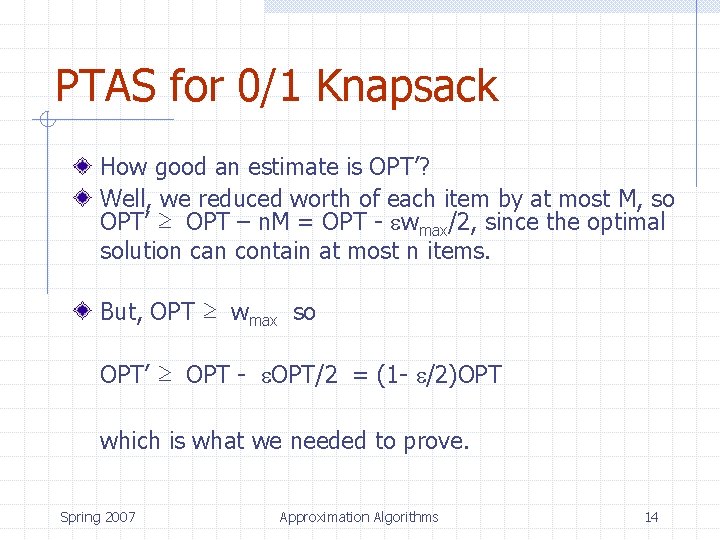 PTAS for 0/1 Knapsack

How good an estimate is OPT'?

Well, we reduced worth of each item by at most M, so OPT' $\geq$ OPT – nM = OPT - $\varepsilon w_{max}/2$, since the optimal solution can contain at most n items.

But, OPT $\geq$ $w_{max}$ so

OPT' $\geq$ OPT - $\varepsilon$OPT/2 = (1- $\varepsilon$/2)OPT

which is what we needed to prove.

Spring 2007

Approximation Algorithms

14